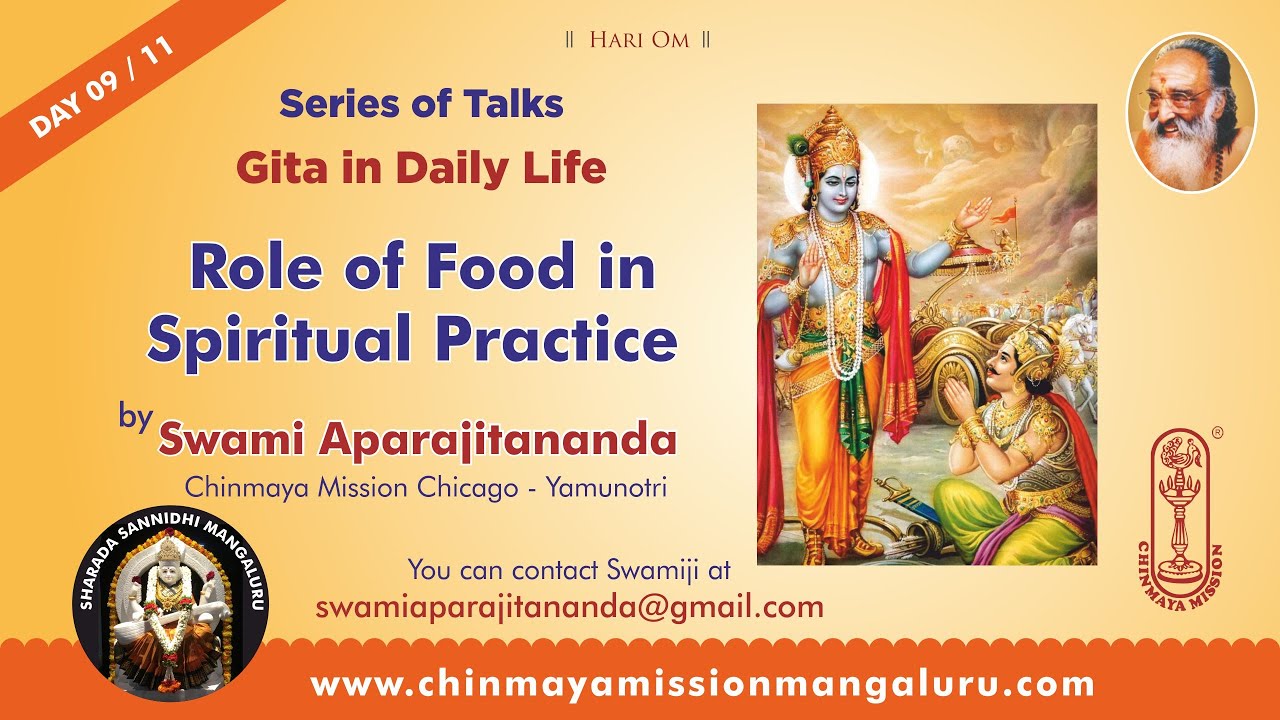 DAY 09 / 11

|| HARI OM ||

Series of Talks

Gita in Daily Life

Role of Food in Spiritual Practice

by Swami Aparajitananda

Chinmaya Mission Chicago - Yamunotri

SHARADA SANNIDHI MANGALURU

You can contact Swamiji at
swamiaparajitananda@gmail.com

CHINMAYA MISSION ®

www.chinmayamissionmangaluru.com